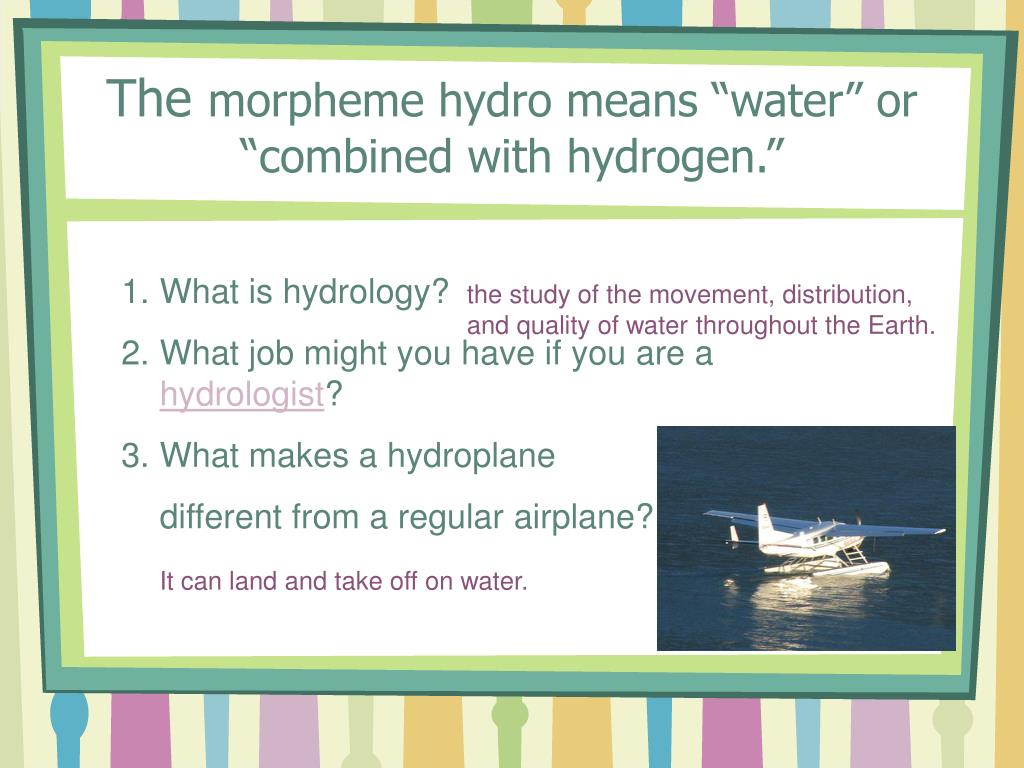 The morpheme hydro means “water” or “combined with hydrogen.”

1. What is hydrology? the study of the movement, distribution, and quality of water throughout the Earth.

2. What job might you have if you are a hydrologist?

3. What makes a hydroplane different from a regular airplane?

It can land and take off on water.